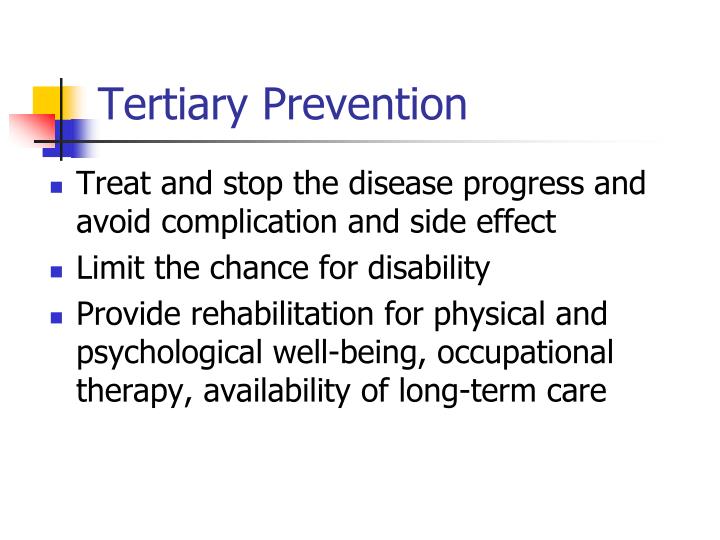 Tertiary Prevention

- Treat and stop the disease progress and avoid complication and side effect
- Limit the chance for disability
- Provide rehabilitation for physical and psychological well-being, occupational therapy, availability of long-term care